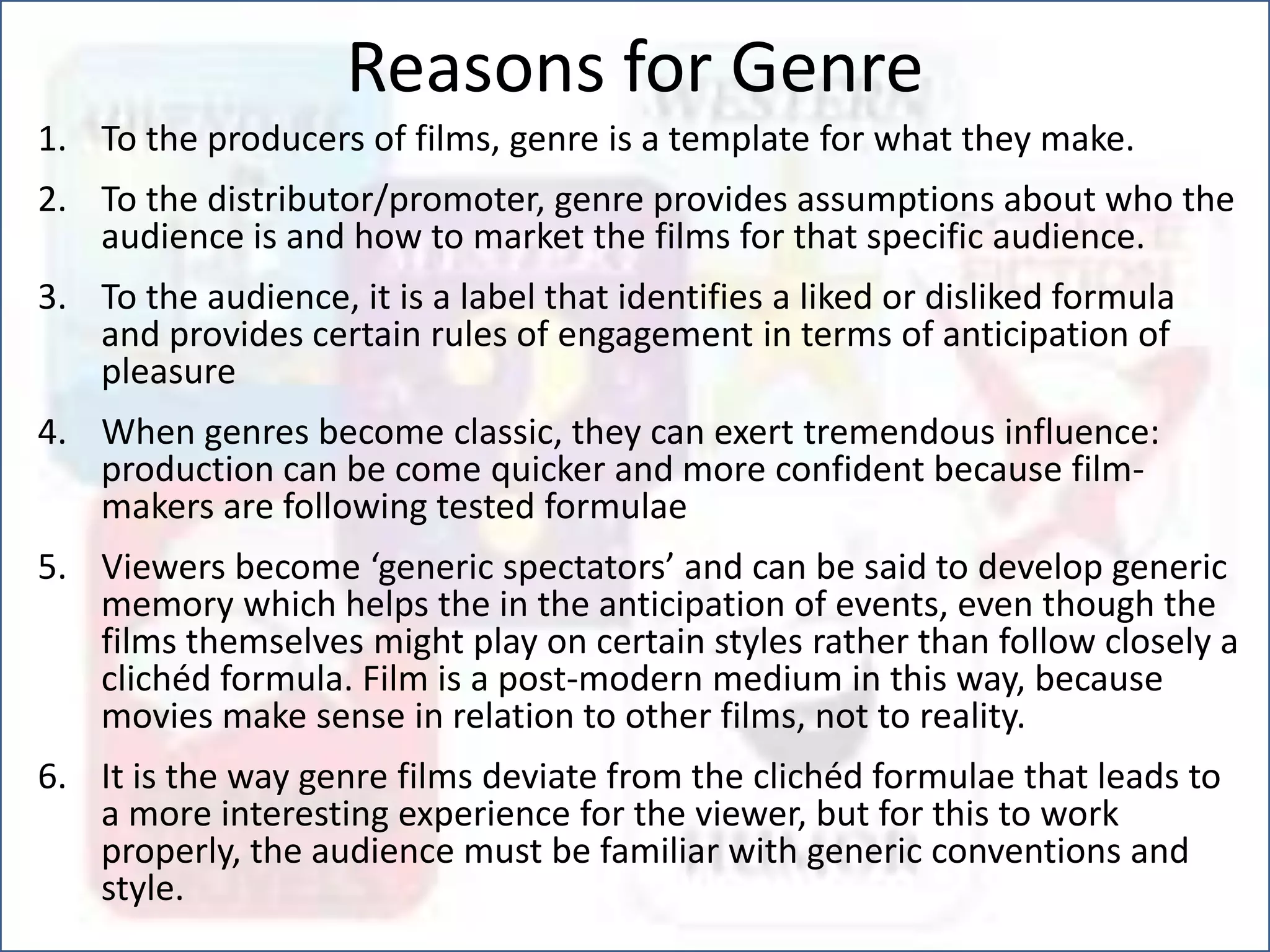 Reasons for Genre

1. To the producers of films, genre is a template for what they make.

2. To the distributor/promoter, genre provides assumptions about who the audience is and how to market the films for that specific audience.

3. To the audience, it is a label that identifies a liked or disliked formula and provides certain rules of engagement in terms of anticipation of pleasure

4. When genres become classic, they can exert tremendous influence: production can be come quicker and more confident because film-makers are following tested formulae

5. Viewers become ‘generic spectators’ and can be said to develop generic memory which helps the in the anticipation of events, even though the films themselves might play on certain styles rather than follow closely a clichéd formula. Film is a post-modern medium in this way, because movies make sense in relation to other films, not to reality.

6. It is the way genre films deviate from the clichéd formulae that leads to a more interesting experience for the viewer, but for this to work properly, the audience must be familiar with generic conventions and style.